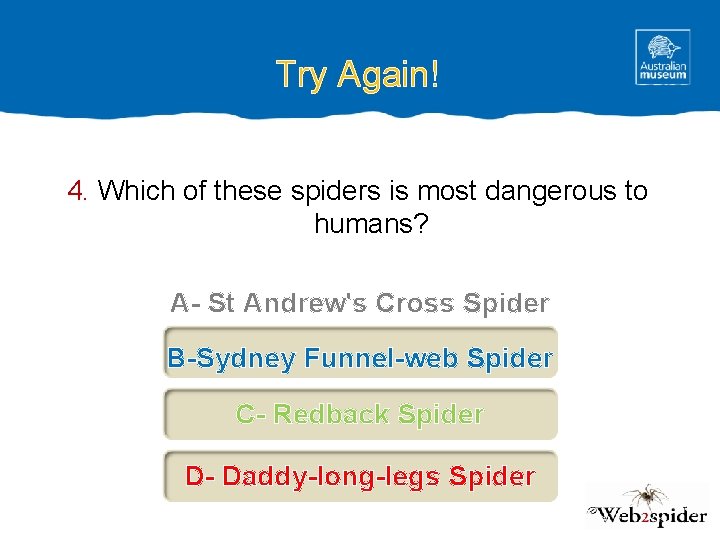 Try Again!

Australian museum

4. Which of these spiders is most dangerous to humans?

A- St Andrew's Cross Spider

B-Sydney Funnel-web Spider

C- Redback Spider

D- Daddy-long-legs Spider

Web2spider